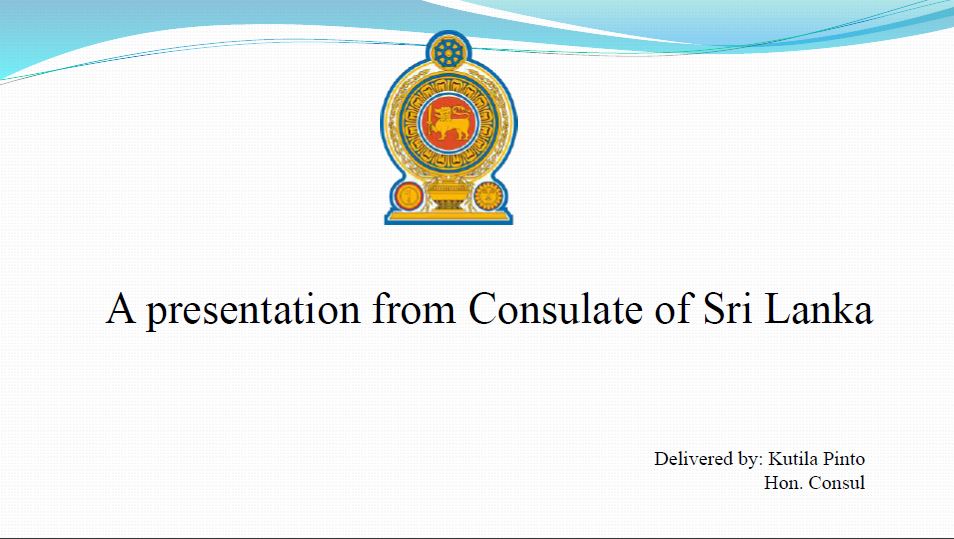 A presentation from Consulate of Sri Lanka

Delivered by: Kutila Pinto
Hon. Consul